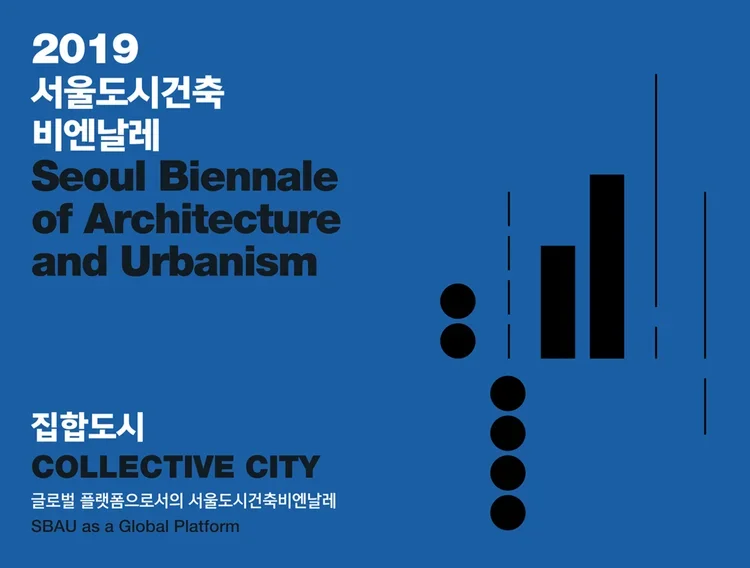 2019
서울도시건축
비엔날레
Seoul Biennale of Architecture and Urbanism

집합도시
COLLECTIVE CITY
글로벌 플랫폼으로서의 서울도시건축비엔날레
SBAU as a Global Platform